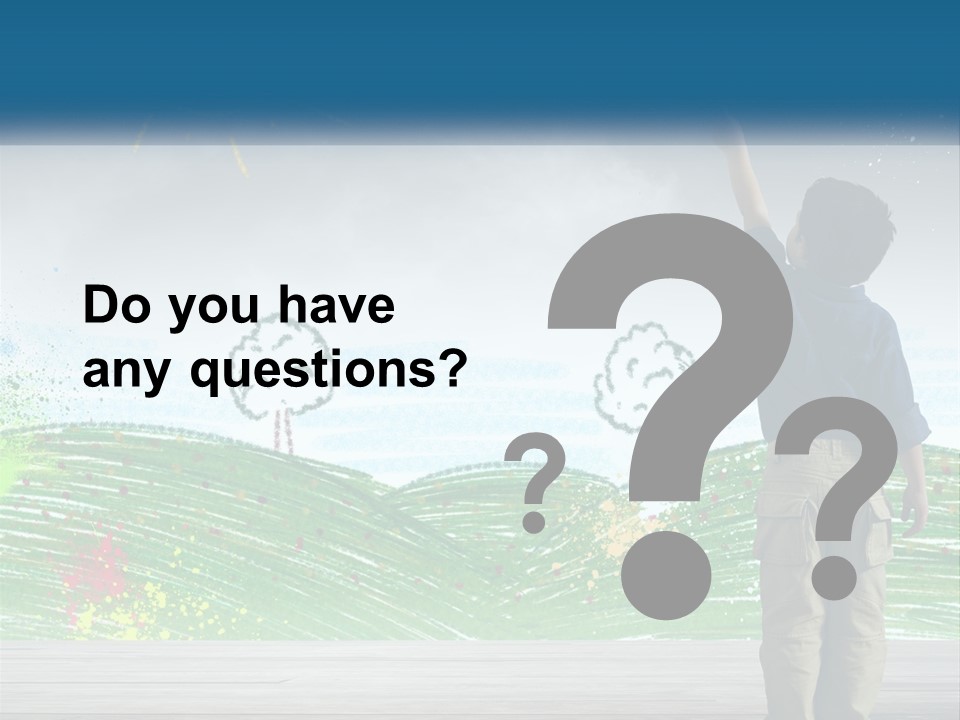 Do you have any questions?

?

?

?